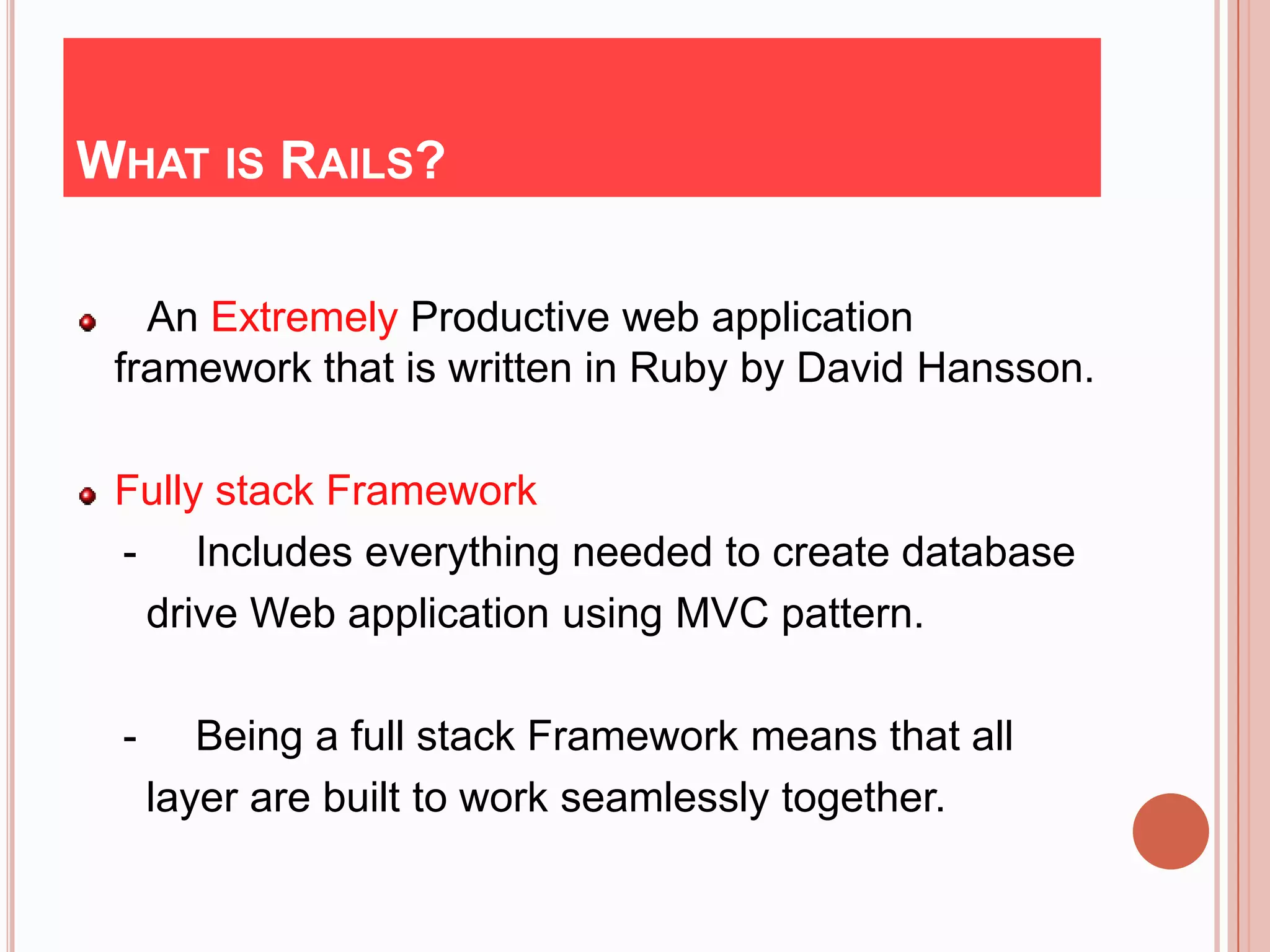 WHAT IS RAILS?

An Extremely Productive web application framework that is written in Ruby by David Hansson.

Fully stack Framework

- Includes everything needed to create database drive Web application using MVC pattern.

- Being a full stack Framework means that all layer are built to work seamlessly together.